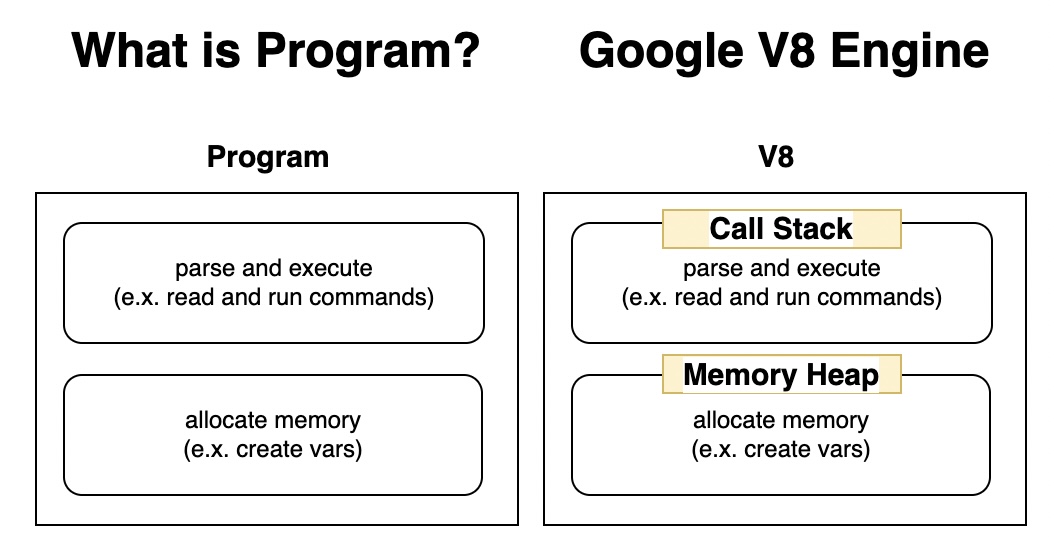 What is Program?

Program

parse and execute
(e.x. read and run commands)

allocate memory
(e.x. create vars)

Google V8 Engine

V8

Call Stack

parse and execute
(e.x. read and run commands)

Memory Heap

allocate memory
(e.x. create vars)